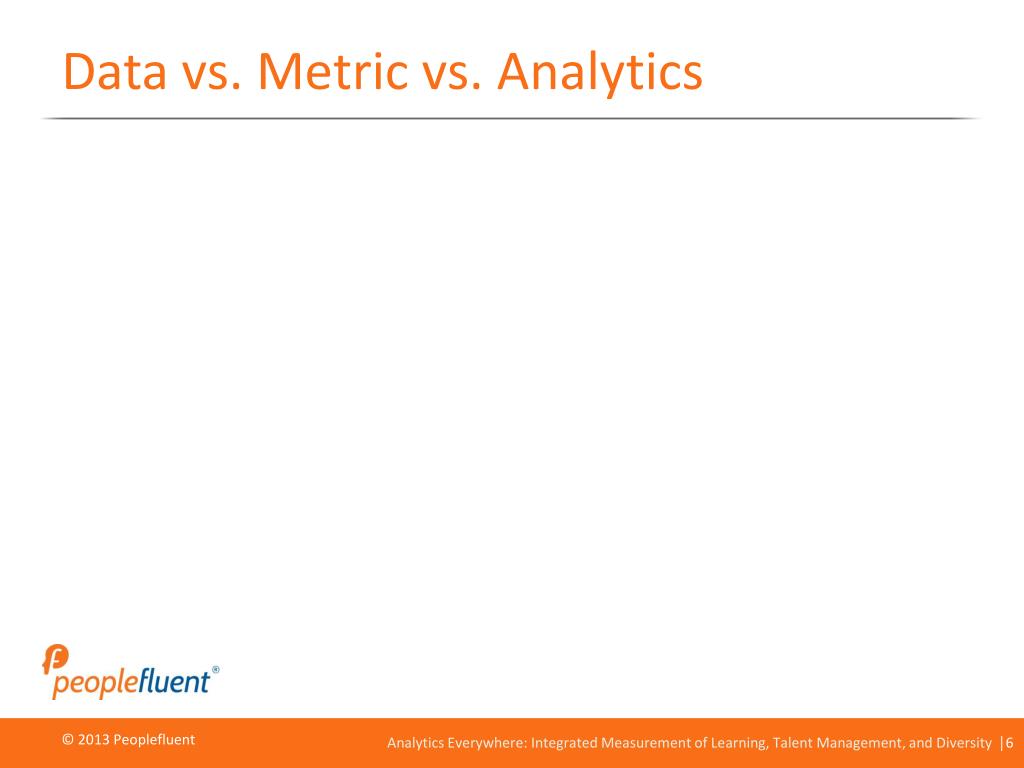 Data vs. Metric vs. Analytics

peoplefluent®

© 2013 Peoplefluent

Analytics Everywhere: Integrated Measurement of Learning, Talent Management, and Diversity |6